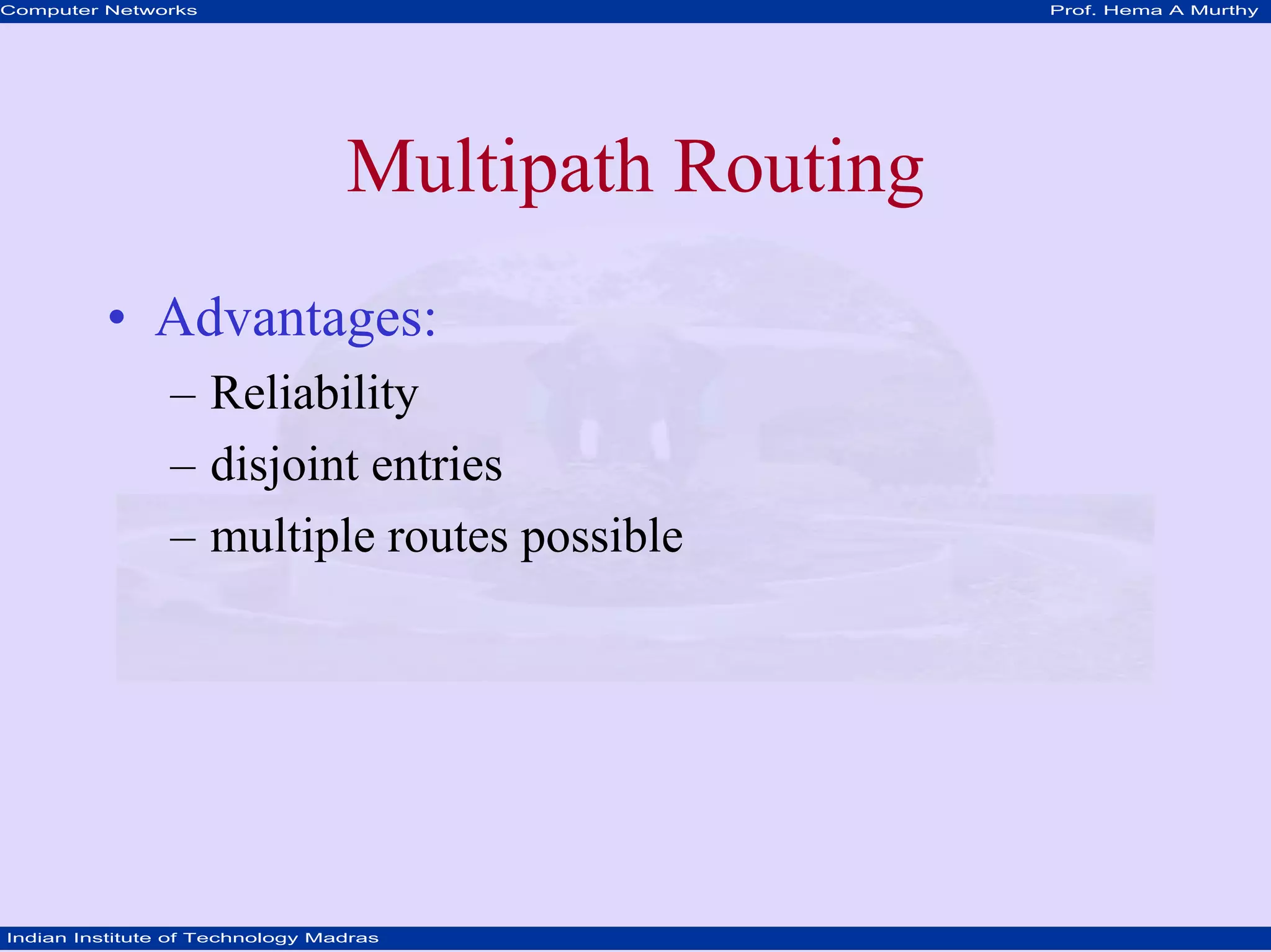 Computer Networks Prof. Hema A Murthy

Multipath Routing

• Advantages:
– Reliability
– disjoint entries
– multiple routes possible

Indian Institute of Technology Madras